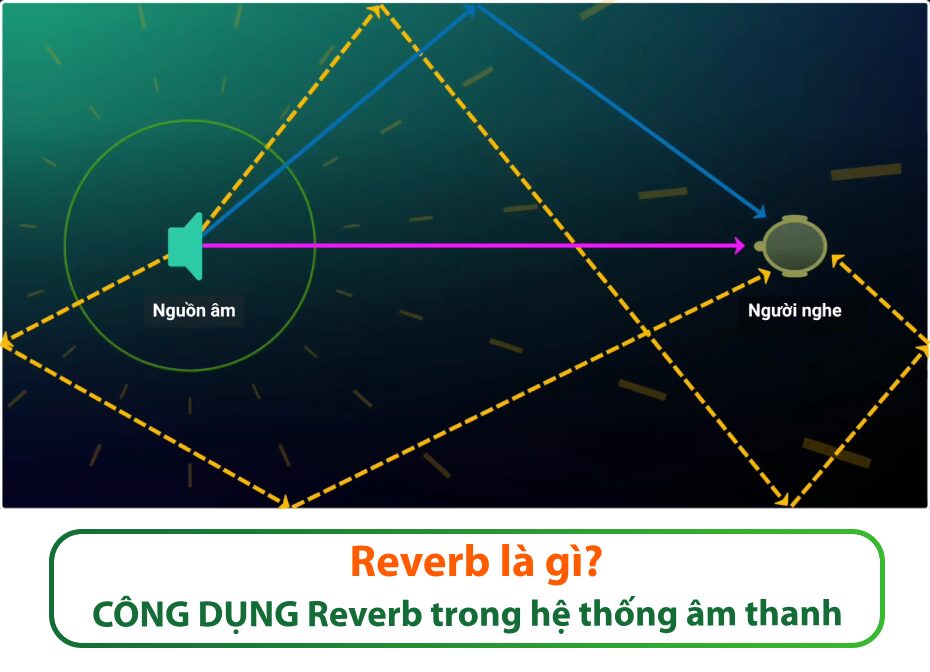 Nguồn âm

Người nghe

Reverb là gì?
CÔNG DỤNG Reverb trong hệ thống âm thanh